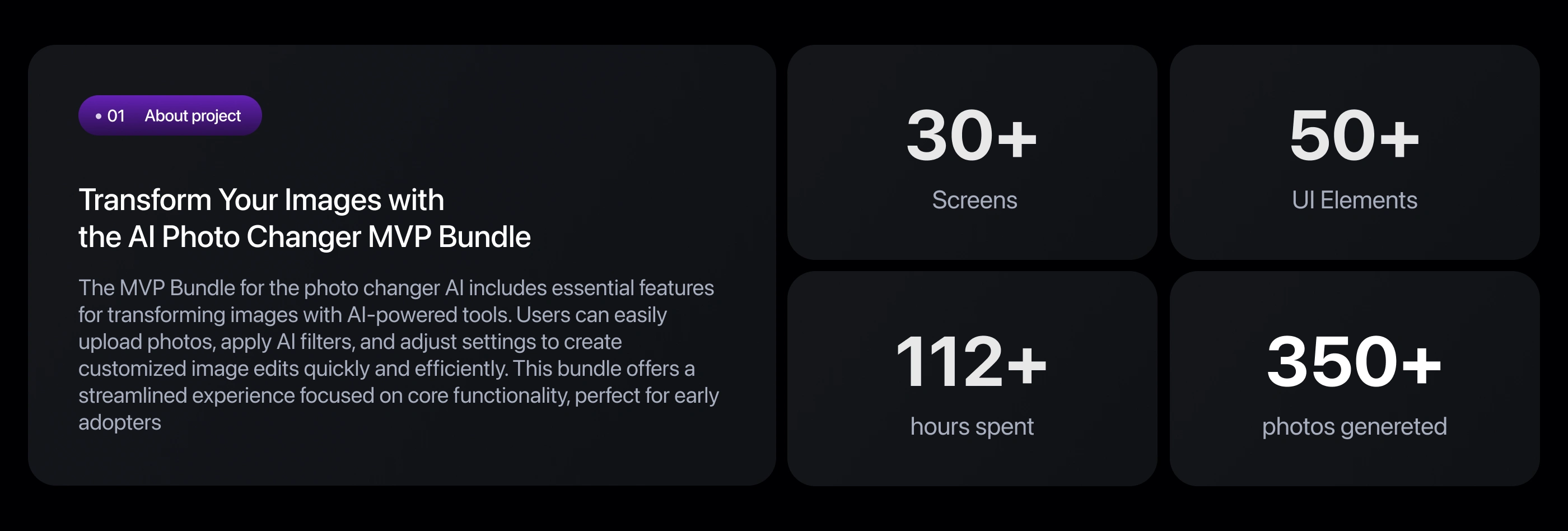 • 01 About project

Transform Your Images with the AI Photo Changer MVP Bundle

The MVP Bundle for the photo changer AI includes essential features for transforming images with AI-powered tools. Users can easily upload photos, apply AI filters, and adjust settings to create customized image edits quickly and efficiently. This bundle offers a streamlined experience focused on core functionality, perfect for early adopters

30+
Screens

50+
UI Elements

112+
hours spent

350+
photos genereted